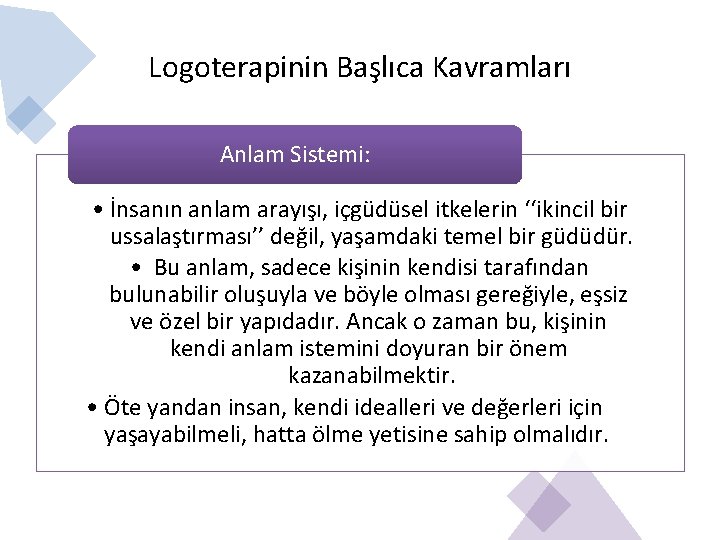 Logoterapinin Başlıca Kavramları

Anlam Sistemi:

• İnsanın anlam arayışı, içgüdüsel itkelerin ‘‘ikincil bir ussalaştırması’’ değil, yaşamdaki temel bir güdüdür.

• Bu anlam, sadece kişinin kendisi tarafından bulunabilir oluşuyla ve böyle olması gereğiyle, eşsiz ve özel bir yapıdadır. Ancak o zaman bu, kişinin kendi anlam istemini doyuran bir önem kazanabilmektir.

• Öte yandan insan, kendi idealleri ve değerleri için yaşayabilmeli, hatta ölme yetisine sahip olmalıdır.